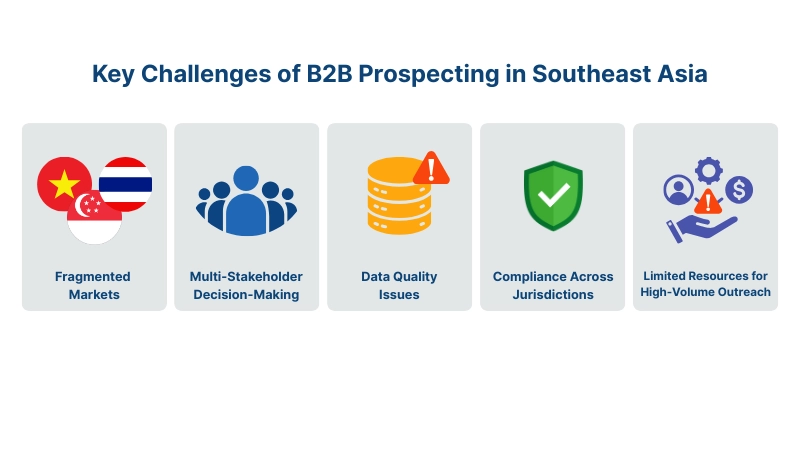 Key Challenges of B2B Prospecting in Southeast Asia

Fragmented Markets

Multi-Stakeholder Decision-Making

Data Quality Issues

Compliance Across Jurisdictions

Limited Resources for High-Volume Outreach